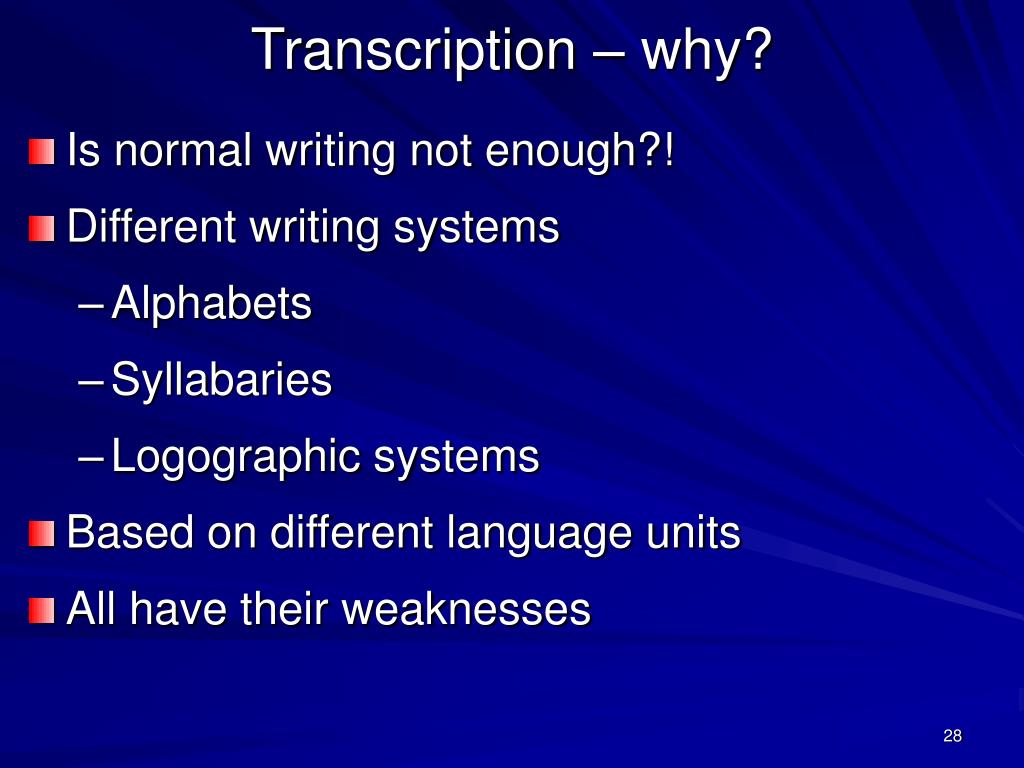 Transcription – why?

Is normal writing not enough?!

Different writing systems

– Alphabets

– Syllabaries

– Logographic systems

Based on different language units

All have their weaknesses

28